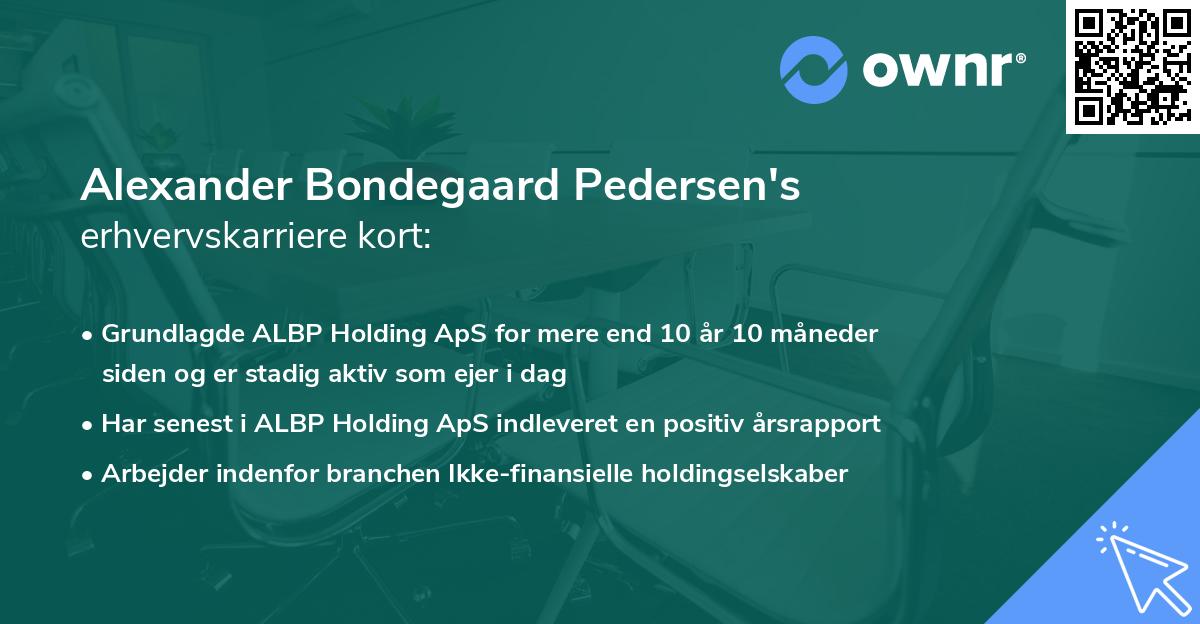 ownr®

Alexander Bondegaard Pedersen's
erhvervskarriere kort:

• Grundlagde ALBP Holding ApS for mere end 10 år 10 måneder siden og er stadig aktiv som ejer i dag
• Har senest i ALBP Holding ApS indleveret en positiv årsrapport
• Arbejder indenfor branchen Ikke-finansielle holdingselskaber